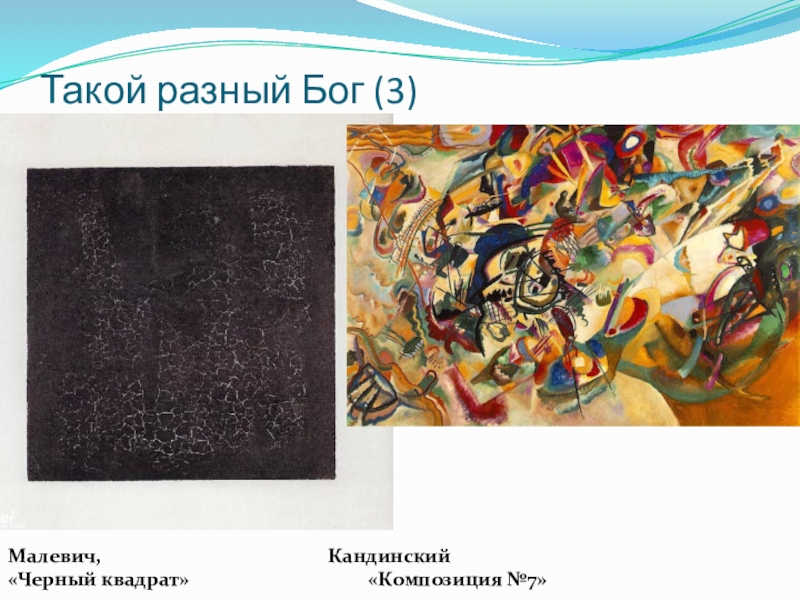 Такой разный Бог (3)

Малевич,
«Черный квадрат»

Кандинский
«Композиция №7»